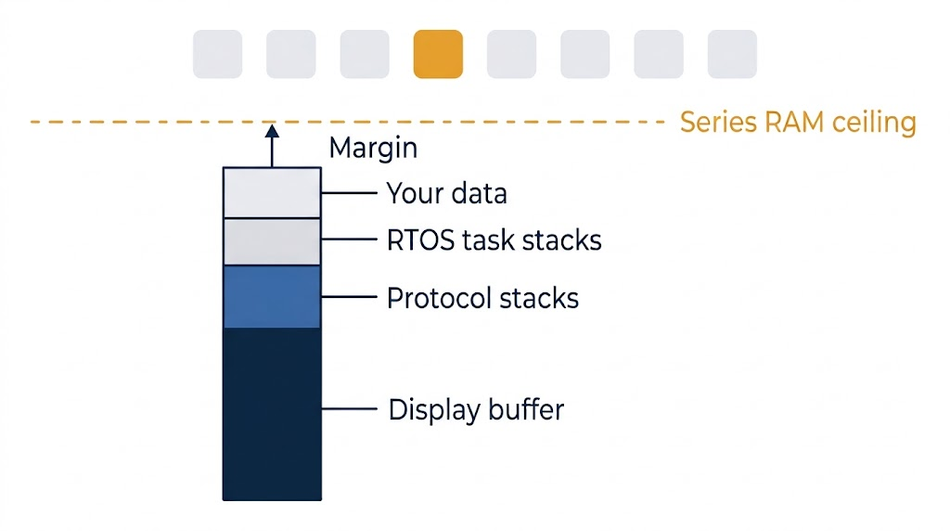 Series RAM ceiling

Margin

Your data

RTOS task stacks

Protocol stacks

Display buffer